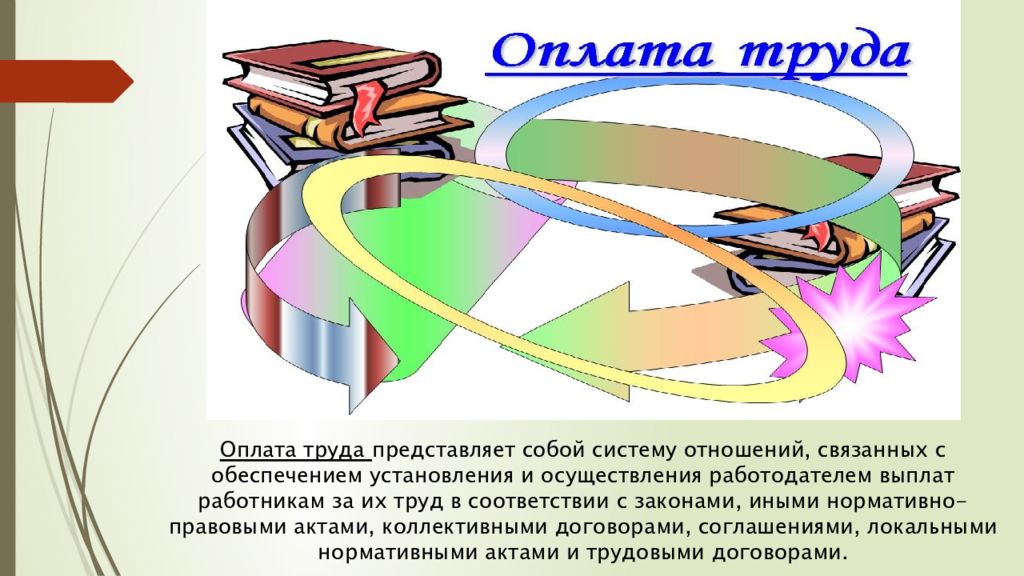 Оплата труда

Оплата труда представляет собой систему отношений, связанных с обеспечением установления и осуществления работодателем выплат работникам за их труд в соответствии с законами, иными нормативно-правовыми актами, коллективными договорами, соглашениями, локальными нормативными актами и трудовыми договорами.